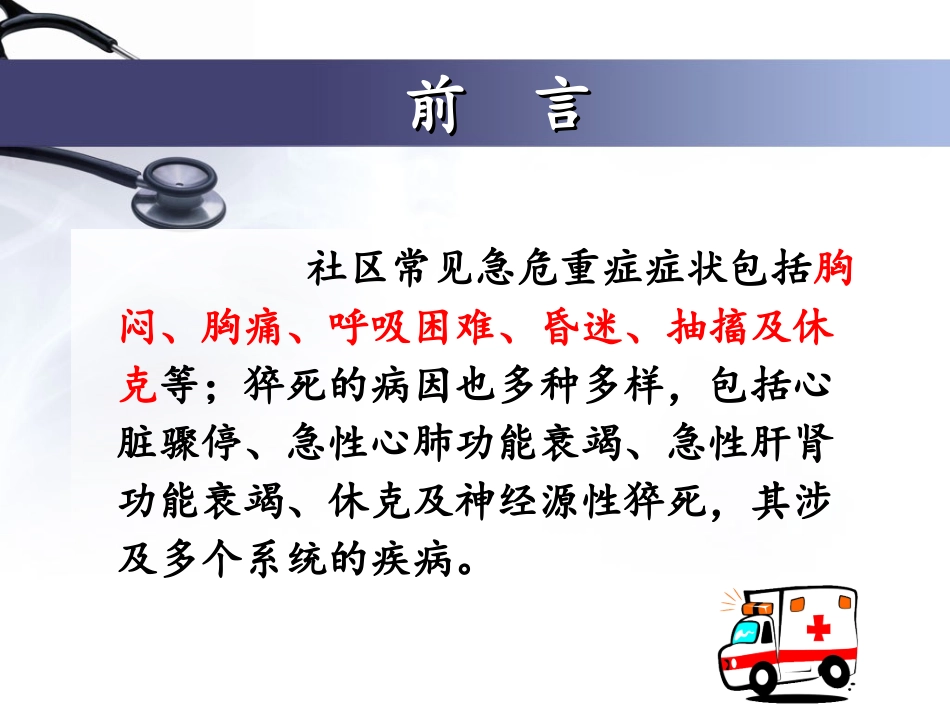 前　言

社区常见急危重症症状包括胸闷、胸痛、呼吸困难、昏迷、抽搐及休克等；猝死的病因也多种多样，包括心脏骤停、急性心肺功能衰竭、急性肝肾功能衰竭、休克及神经源性猝死，其涉及多个系统的疾病。